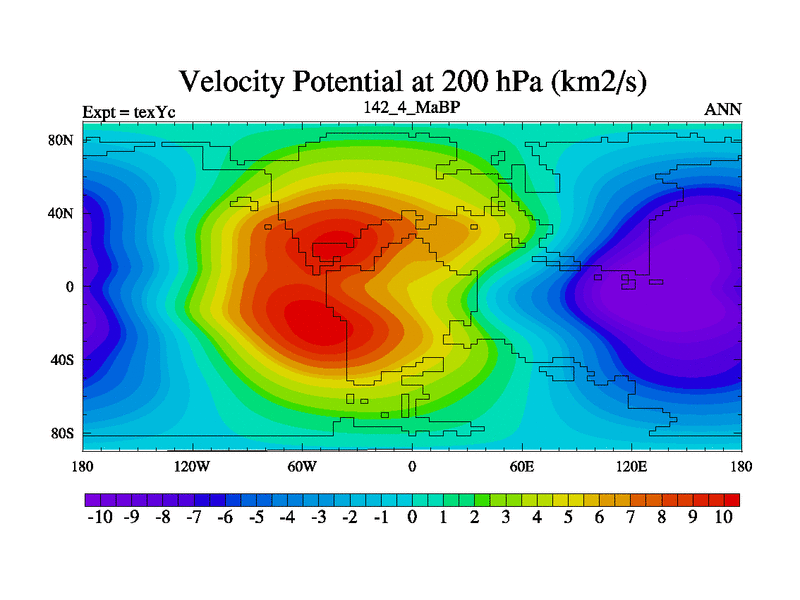 Velocity Potential at 200 hPa (km2/s)

Expt = texYc
142_4_MaBP
ANN

80N
40N
0
40S
80S

180
120W
60W
0
60E
120E
180

-10 -9 -8 -7 -6 -5 -4 -3 -2 -1 0 1 2 3 4 5 6 7 8 9 10